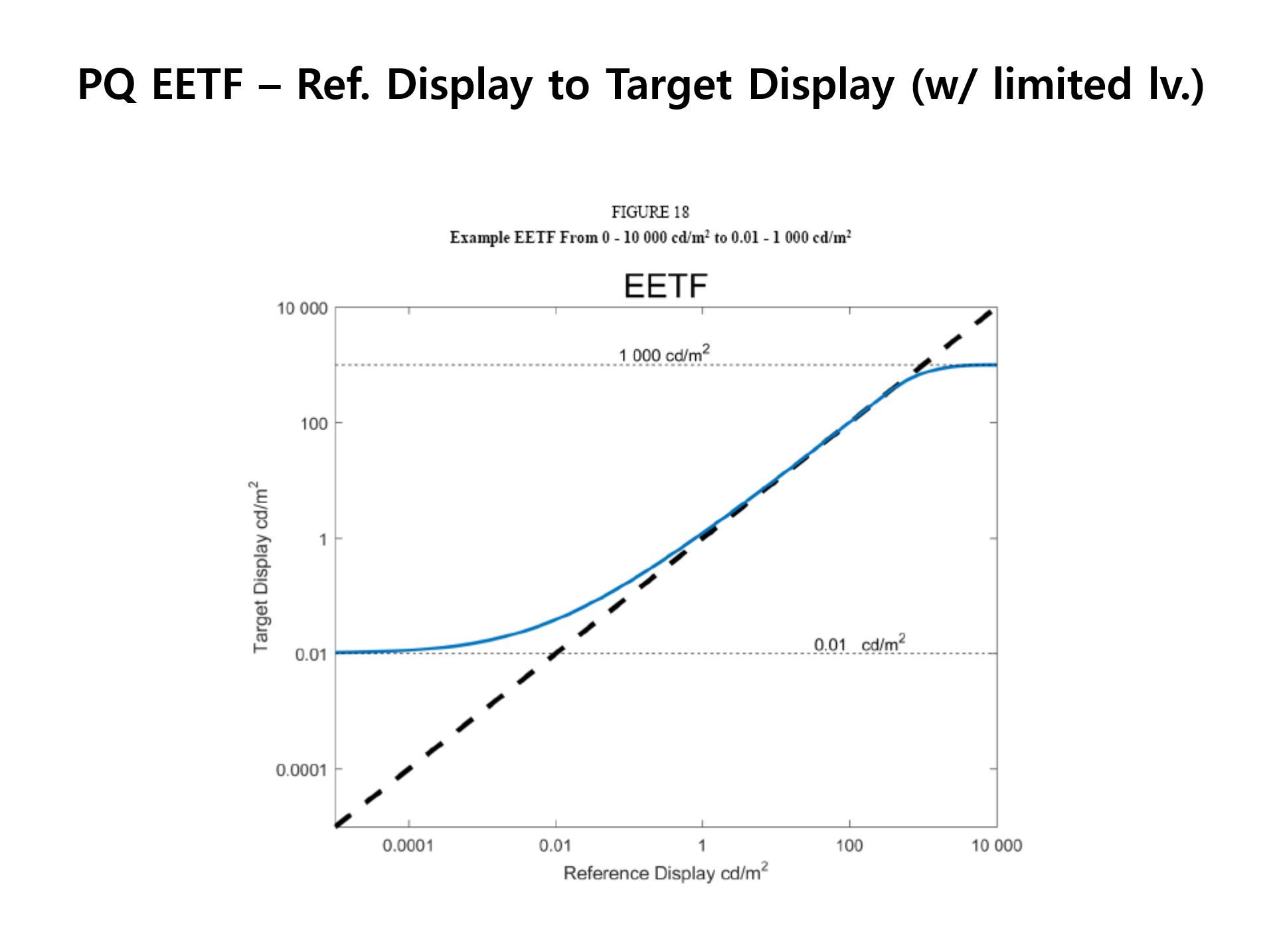 PQ EETF – Ref. Display to Target Display (w/ limited lv.)

FIGURE 18
Example EETF From 0 - 10 000 cd/m$^2$ to 0.01 - 1 000 cd/m$^2$

EETF

10 000
100
1
0.01
0.0001

Target Display cd/m$^2$

1 000 cd/m$^2$

0.01 cd/m$^2$

0.0001
0.01
1
100
10 000

Reference Display cd/m$^2$